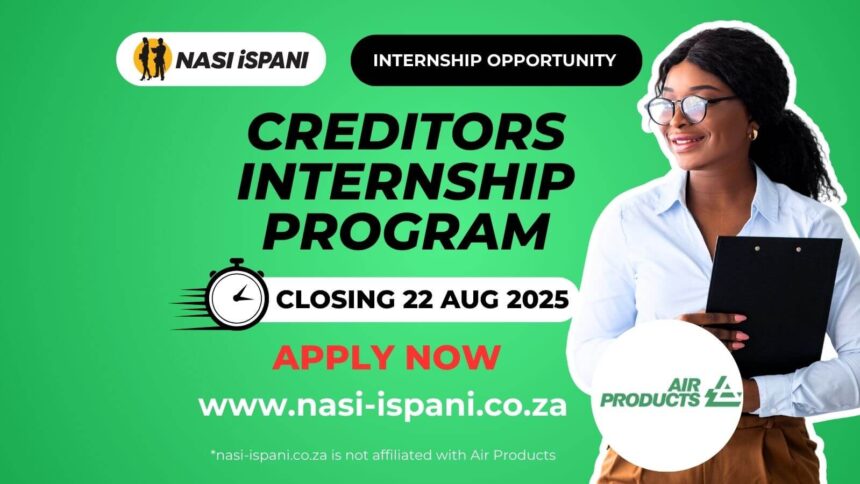 NASI iSPANI

INTERNSHIP OPPORTUNITY

CREDITORS INTERNSHIP PROGRAM

CLOSING 22 AUG 2025

APPLY NOW

www.nasi-ispani.co.za

*nasi-ispani.co.za is not affiliated with Air Products

AIR PRODUCTS